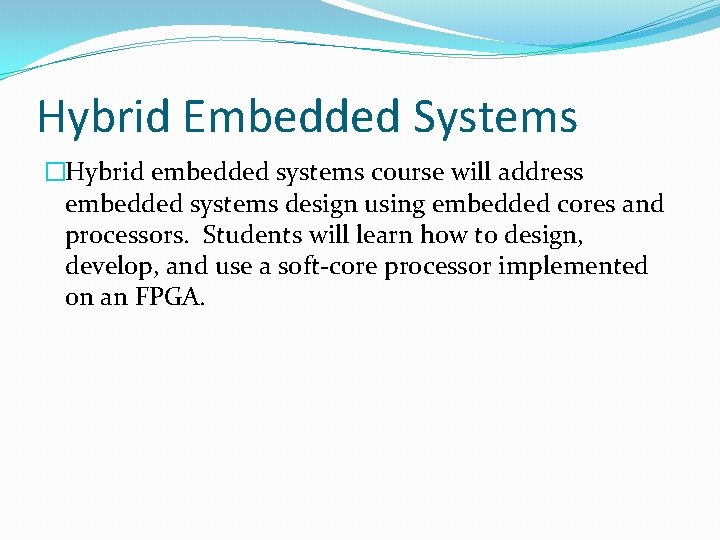 Hybrid Embedded Systems

Hybrid embedded systems course will address embedded systems design using embedded cores and processors.  Students will learn how to design, develop, and use a soft-core processor implemented on an FPGA.